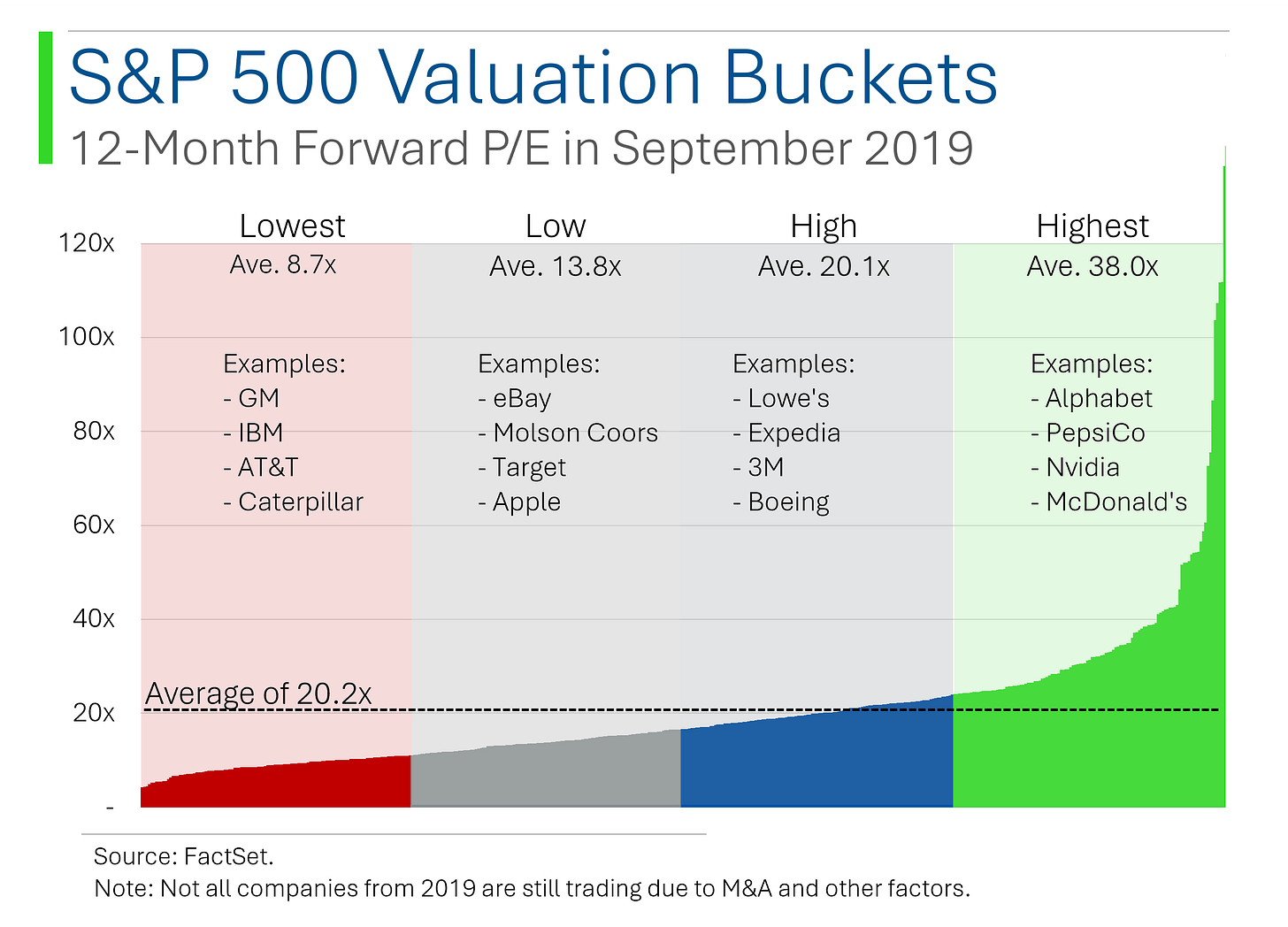 S&P 500 Valuation Buckets
12-Month Forward P/E in September 2019

120x
100x
80x
60x
40x
20x
-

Lowest
Ave. 8.7x

Examples:
- GM
- IBM
- AT&T
- Caterpillar

Low
Ave. 13.8x

Examples:
- eBay
- Molson Coors
- Target
- Apple

High
Ave. 20.1x

Examples:
- Lowe's
- Expedia
- 3M
- Boeing

Highest
Ave. 38.0x

Examples:
- Alphabet
- PepsiCo
- Nvidia
- McDonald's

Average of 20.2x

Source: FactSet.
Note: Not all companies from 2019 are still trading due to M&A and other factors.